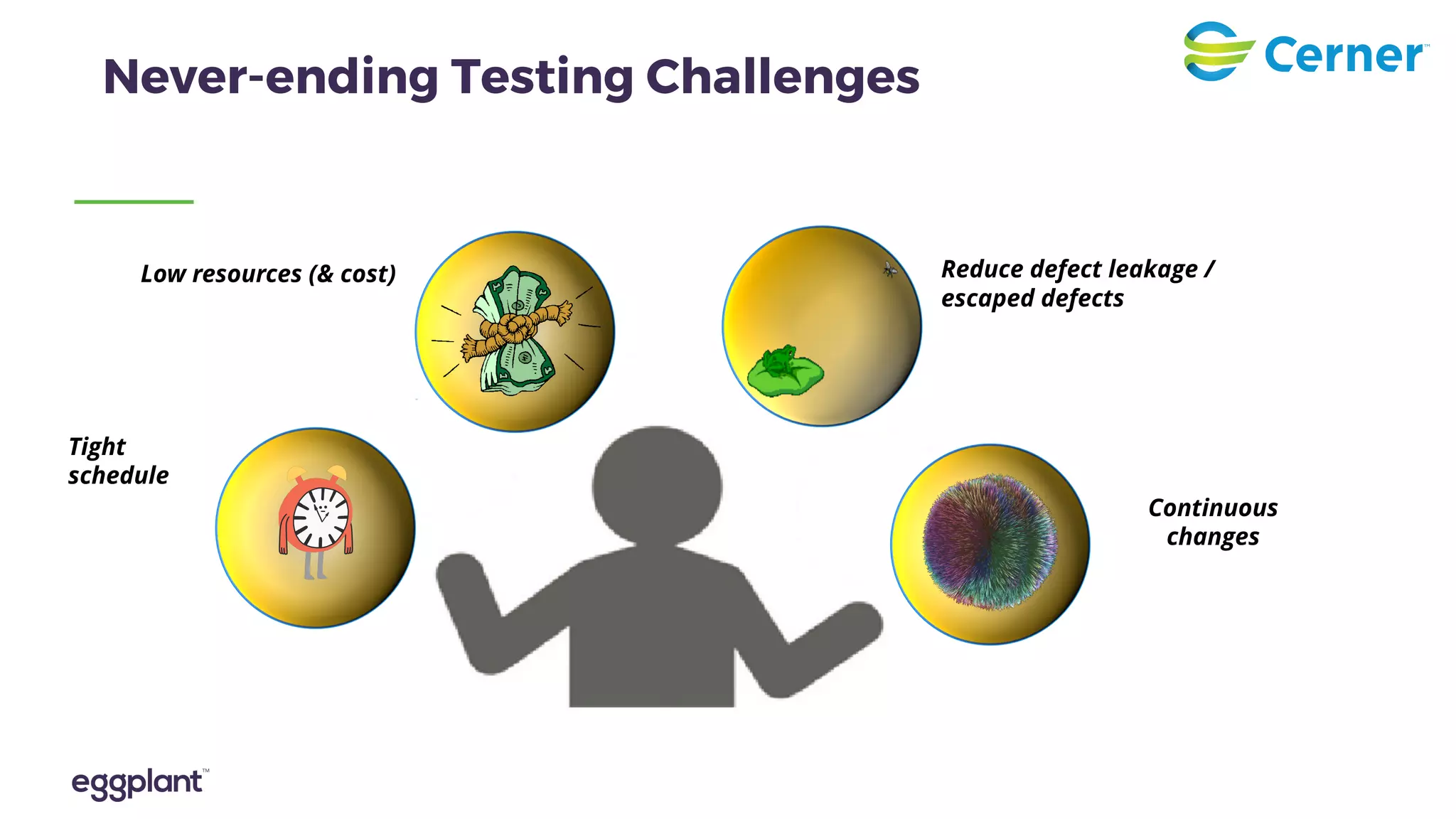 Never-ending Testing Challenges

Cerner™

Low resources (& cost)

Reduce defect leakage / escaped defects

Tight schedule

Continuous changes

eggplant™